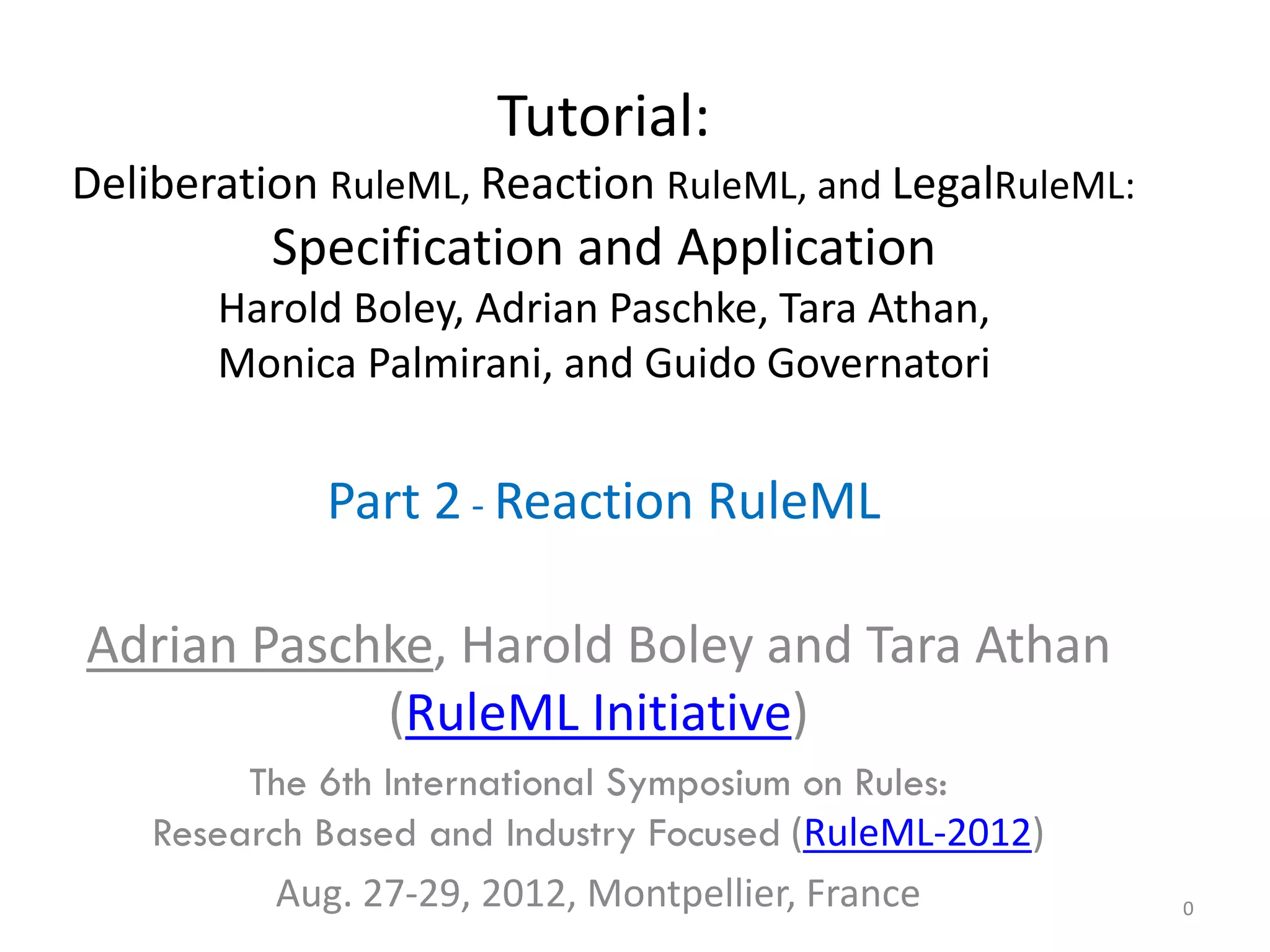 Tutorial:
Deliberation RuleML, Reaction RuleML, and LegalRuleML:
Specification and Application
Harold Boley, Adrian Paschke, Tara Athan,
Monica Palmirani, and Guido Governatori

Part 2 - Reaction RuleML

Adrian Paschke, Harold Boley and Tara Athan
(RuleML Initiative)

The 6th International Symposium on Rules:
Research Based and Industry Focused (RuleML-2012)
Aug. 27-29, 2012, Montpellier, France

0